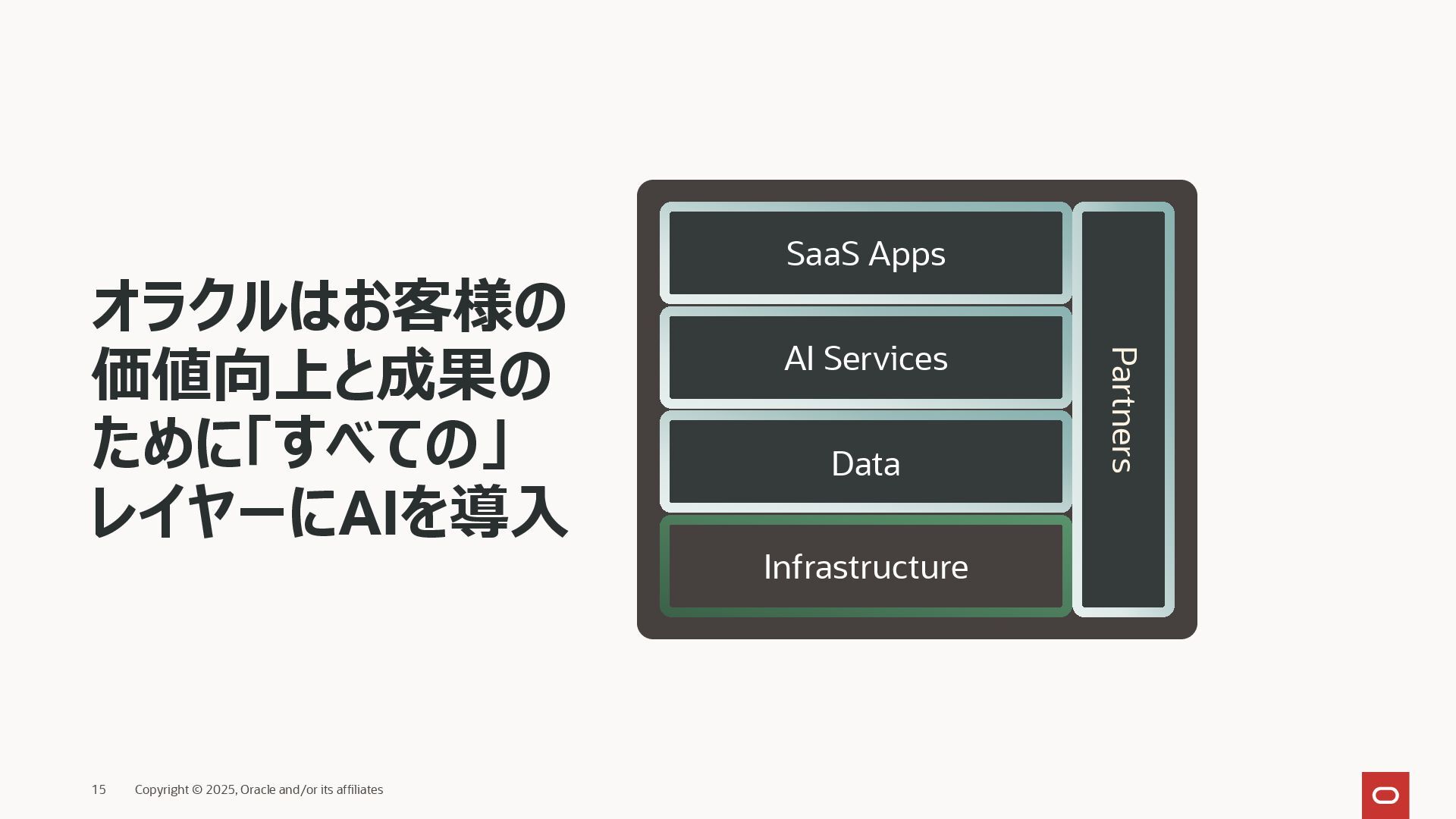 オラクルはお客様の価値向上と成果のために「すべての」レイヤーにAIを導入

SaaS Apps

AI Services

Data

Infrastructure

Partners

15 Copyright © 2025, Oracle and/or its affiliates